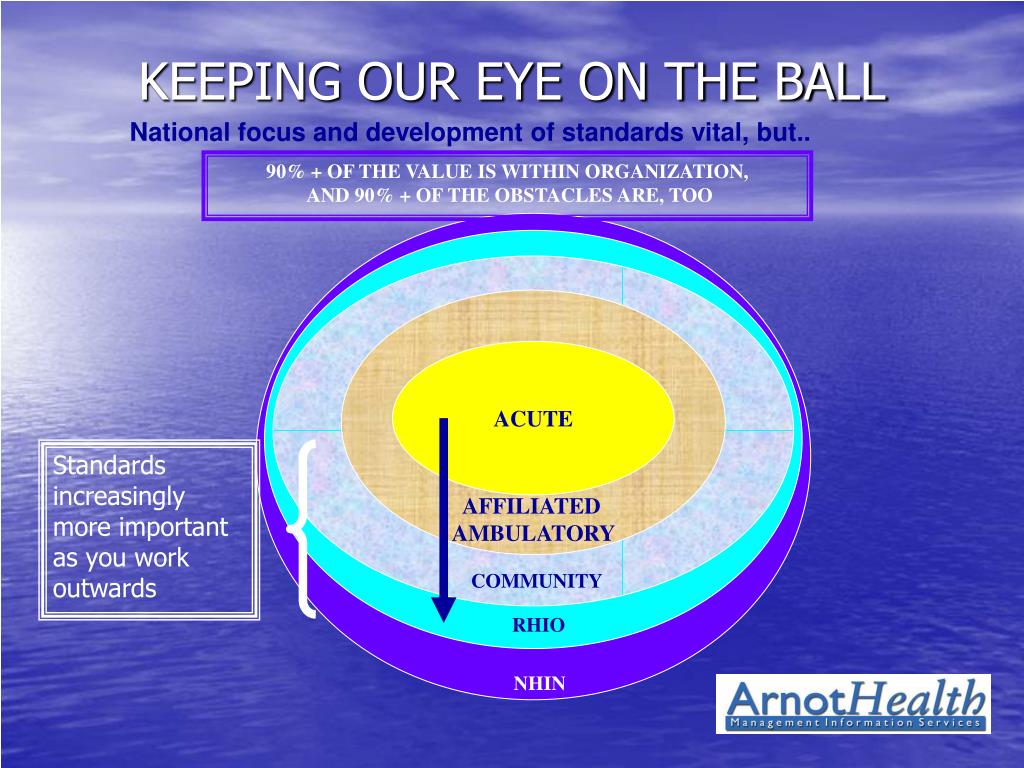 KEEPING OUR EYE ON THE BALL

National focus and development of standards vital, but..

90% + OF THE VALUE IS WITHIN ORGANIZATION, AND 90% + OF THE OBSTACLES ARE, TOO

ACUTE

AFFILIATED AMBULATORY

COMMUNITY

RHIO

NHIN

Standards increasingly more important as you work outwards

ArnotHealth
Management Information Services